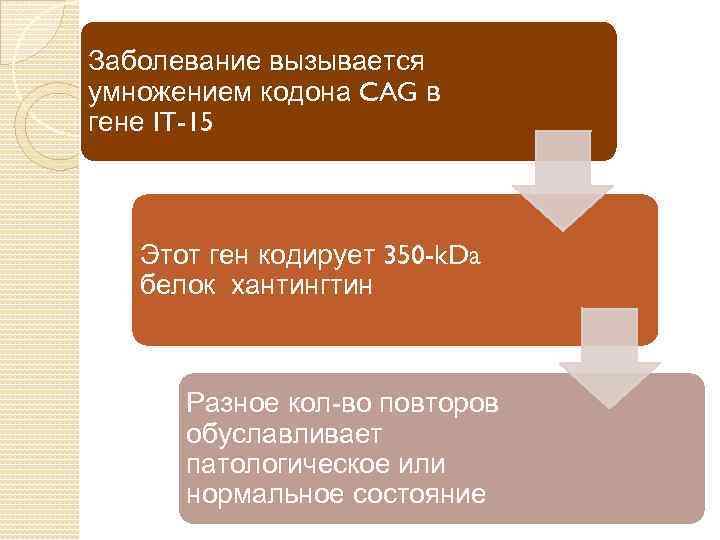 Заболевание вызывается умножением кодона CAG в гене IT-15

Этот ген кодирует 350-kDa белок хантингтин

Разное кол-во повторов обуславливает патологическое или нормальное состояние